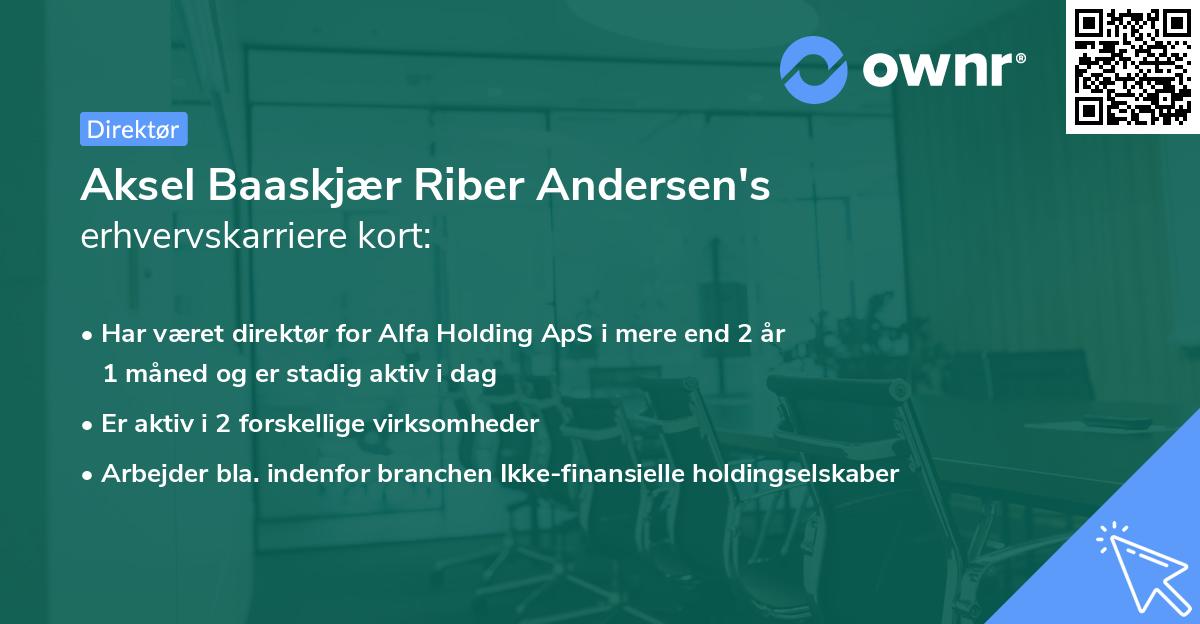 ownr®

Direktør

Aksel Baaskjær Riber Andersen's erhvervskarriere kort:

• Har været direktør for Alfa Holding ApS i mere end 2 år 1 måned og er stadig aktiv i dag

• Er aktiv i 2 forskellige virksomheder

• Arbejder bla. indenfor branchen Ikke-finansielle holdingselskaber